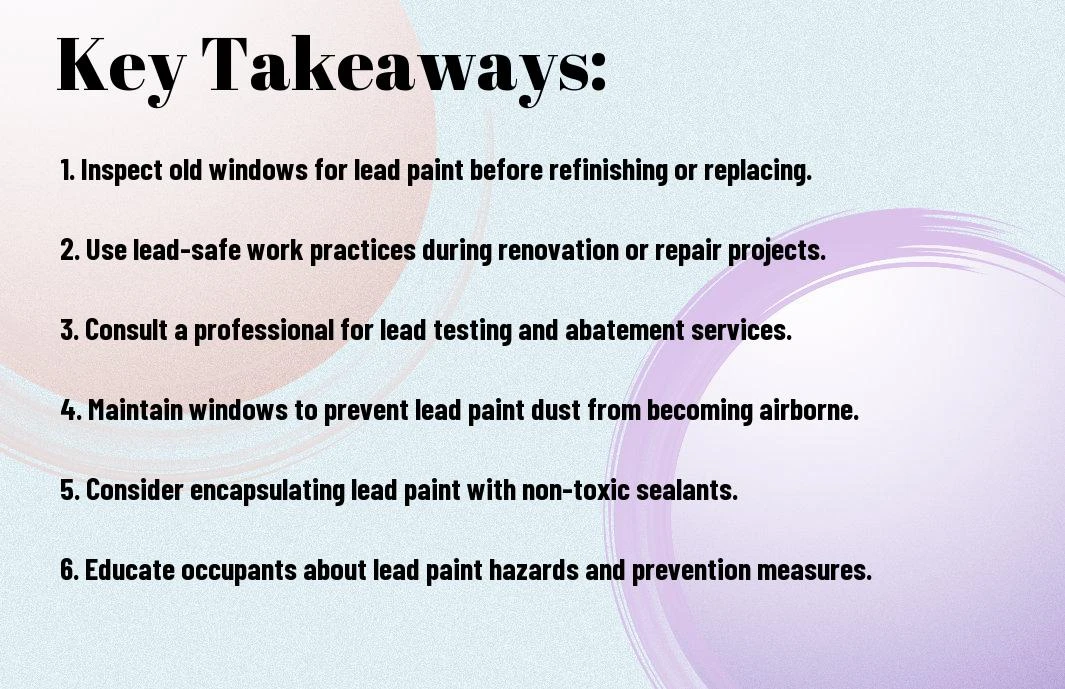 Key Takeaways:

1. Inspect old windows for lead paint before refinishing or replacing.

2. Use lead-safe work practices during renovation or repair projects.

3. Consult a professional for lead testing and abatement services.

4. Maintain windows to prevent lead paint dust from becoming airborne.

5. Consider encapsulating lead paint with non-toxic sealants.

6. Educate occupants about lead paint hazards and prevention measures.